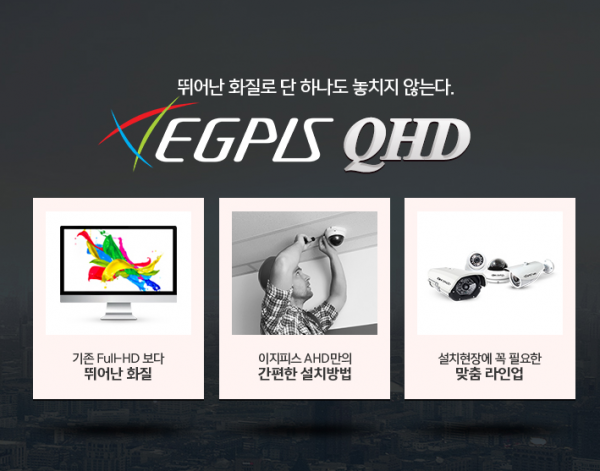 뛰어난 화질로 단 하나도 놓치지 않는다.

EGPIS QHD

기존 Full-HD 보다
뛰어난 화질

이지피스 AHD만의
간편한 설치방법

설치현장에 꼭 필요한
맞춤 라인업